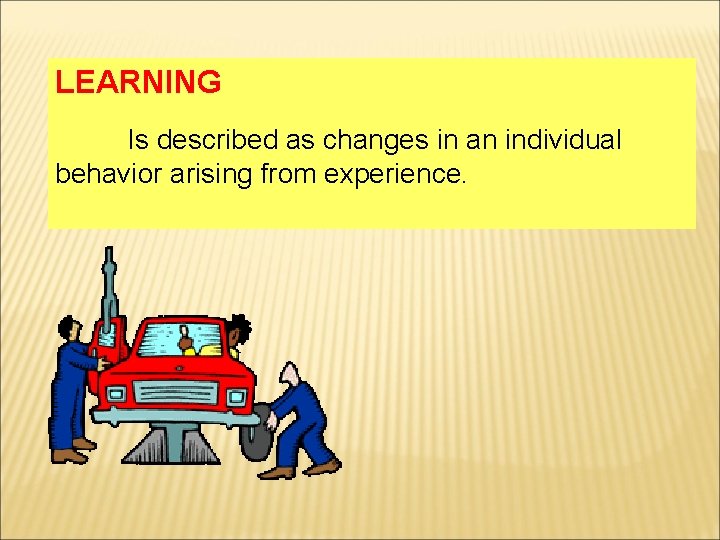 LEARNING

Is described as changes in an individual behavior arising from experience.